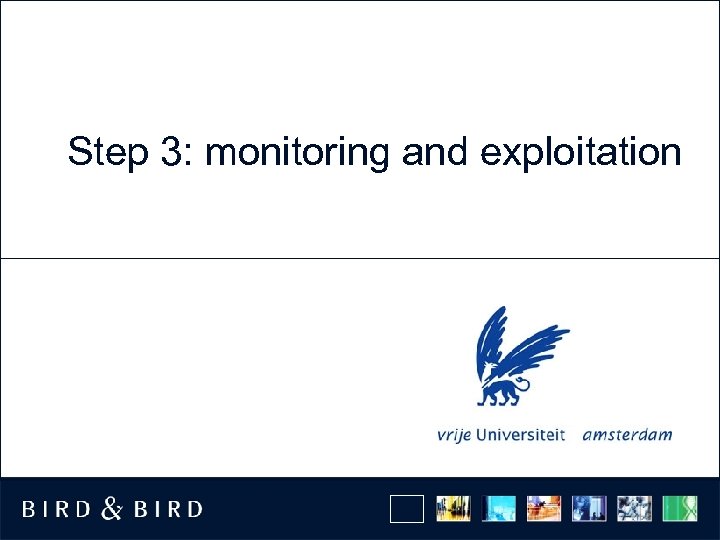 Step 3: monitoring and exploitation

vrije Universiteit amsterdam

BIRD & BIRD